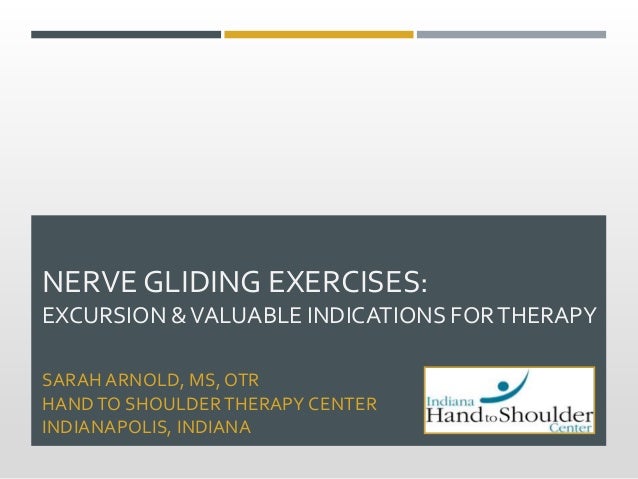 NERVE GLIDING EXERCISES:
EXCURSION & VALUABLE INDICATIONS FOR THERAPY

SARAH ARNOLD, MS, OTR
HAND TO SHOULDER THERAPY CENTER
INDIANAPOLIS, INDIANA

Indiana
Hand to Shoulder
Center